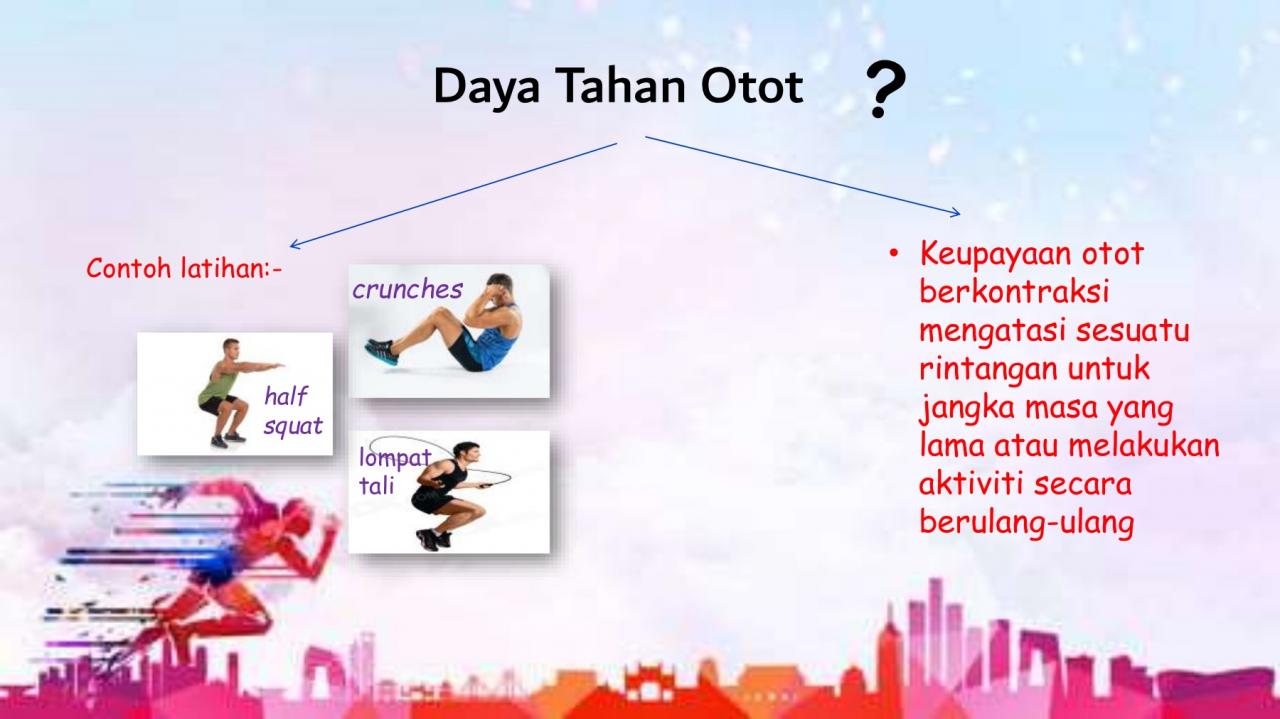 Daya Tahan Otot ?

Contoh latihan:-

crunches

half squat

lompat tali

• Keupayaan otot berkontraksi mengatasi sesuatu rintangan untuk jangka masa yang lama atau melakukan aktiviti secara berulang-ulang